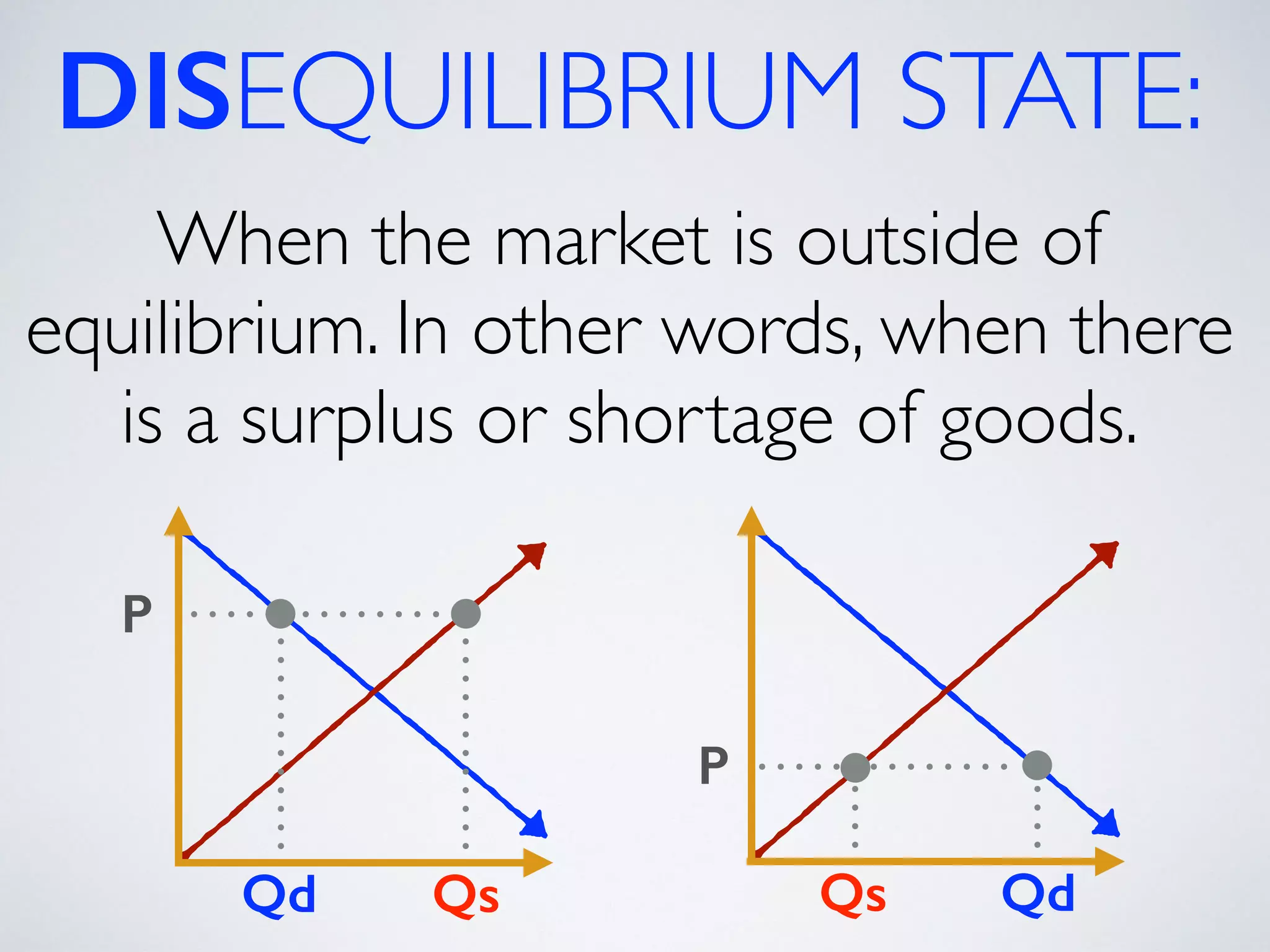 DISEQUILIBRIUM STATE:

When the market is outside of equilibrium. In other words, when there is a surplus or shortage of goods.

P

Qd

Qs

P

Qs

Qd